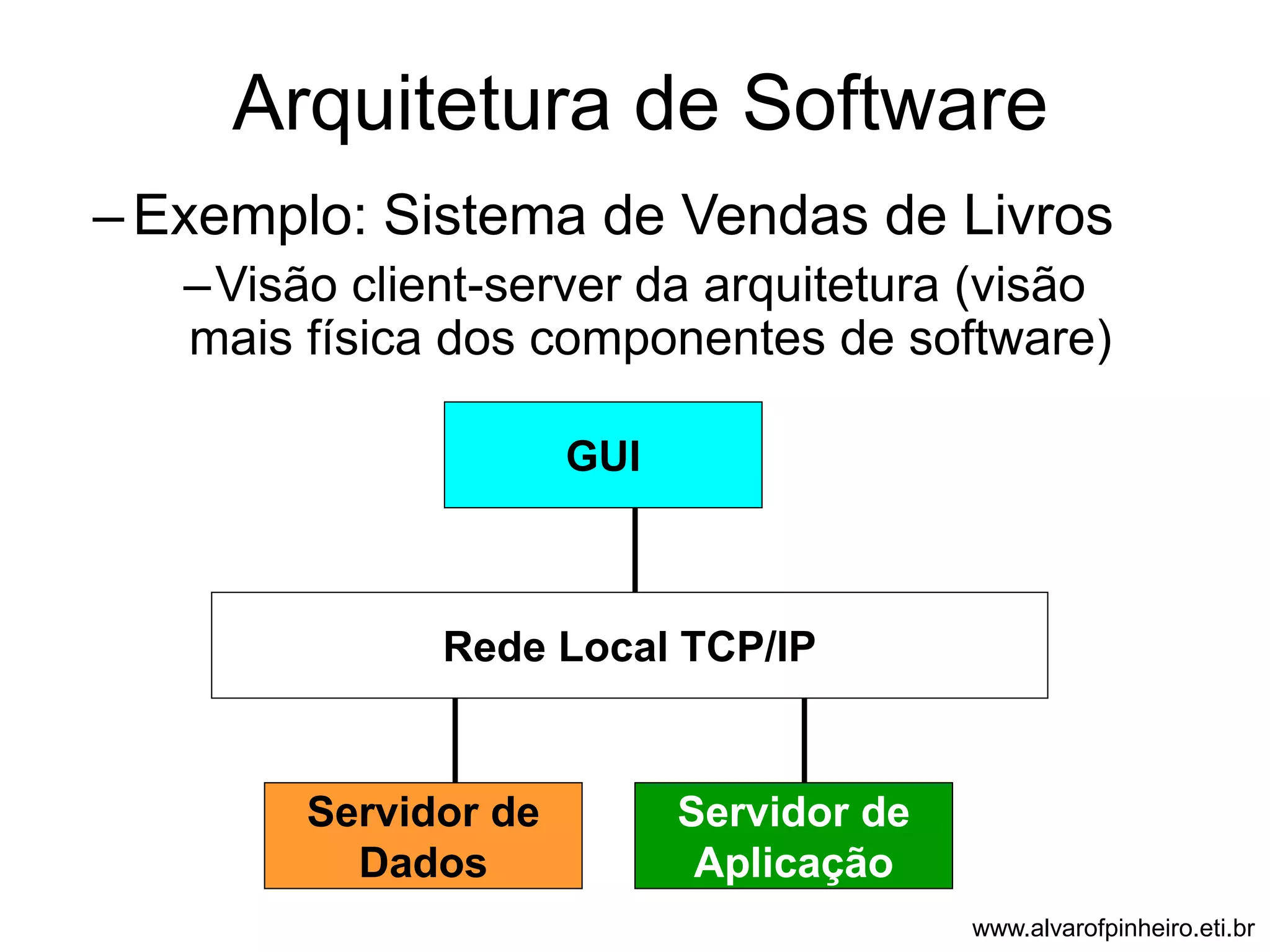 Arquitetura de Software

– Exemplo: Sistema de Vendas de Livros

– Visão client-server da arquitetura (visão mais física dos componentes de software)

GUI

Rede Local TCP/IP

Servidor de Dados

Servidor de Aplicação

www.alvarofpinheiro.eti.br